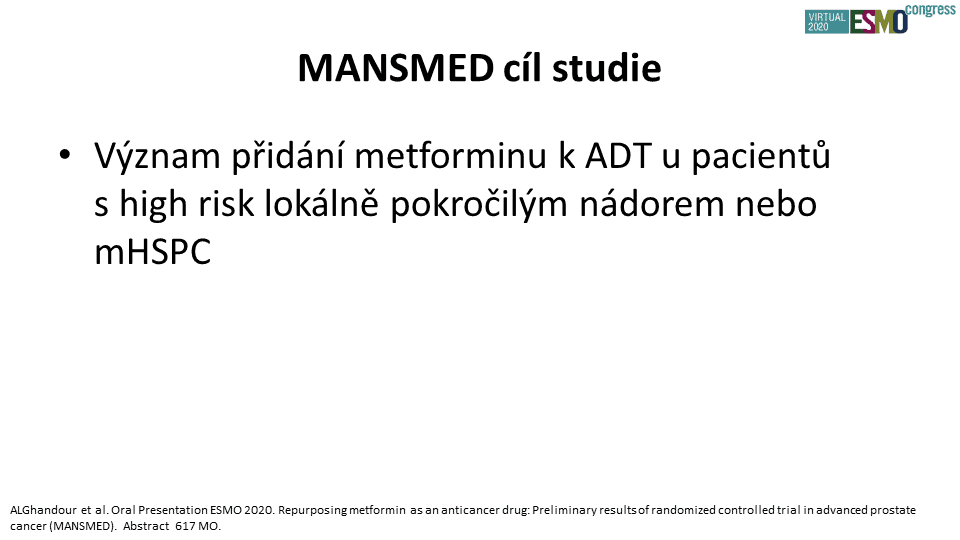 VIRTUAL 2020 ESMO congress

MANSMED cíl studie

• Význam přidání metforminu k ADT u pacientů s high risk lokálně pokročilým nádorem nebo mHSPC

ALGhandour et al. Oral Presentation ESMO 2020. Repurposing metformin as an anticancer drug: Preliminary results of randomized controlled trial in advanced prostate cancer (MANSMED). Abstract 617 MO.